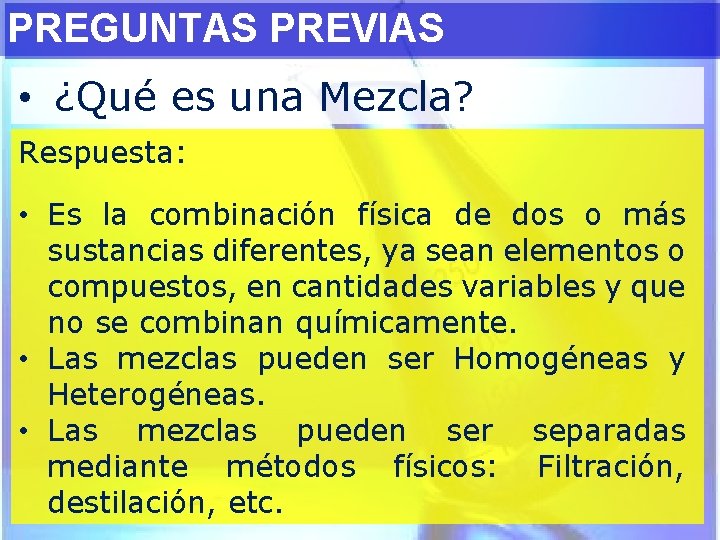 PREGUNTAS PREVIAS

• ¿Qué es una Mezcla?

Respuesta:

• Es la combinación física de dos o más sustancias diferentes, ya sean elementos o compuestos, en cantidades variables y que no se combinan químicamente.
• Las mezclas pueden ser Homogéneas y Heterogéneas.
• Las mezclas pueden ser separadas mediante métodos físicos: Filtración, destilación, etc.